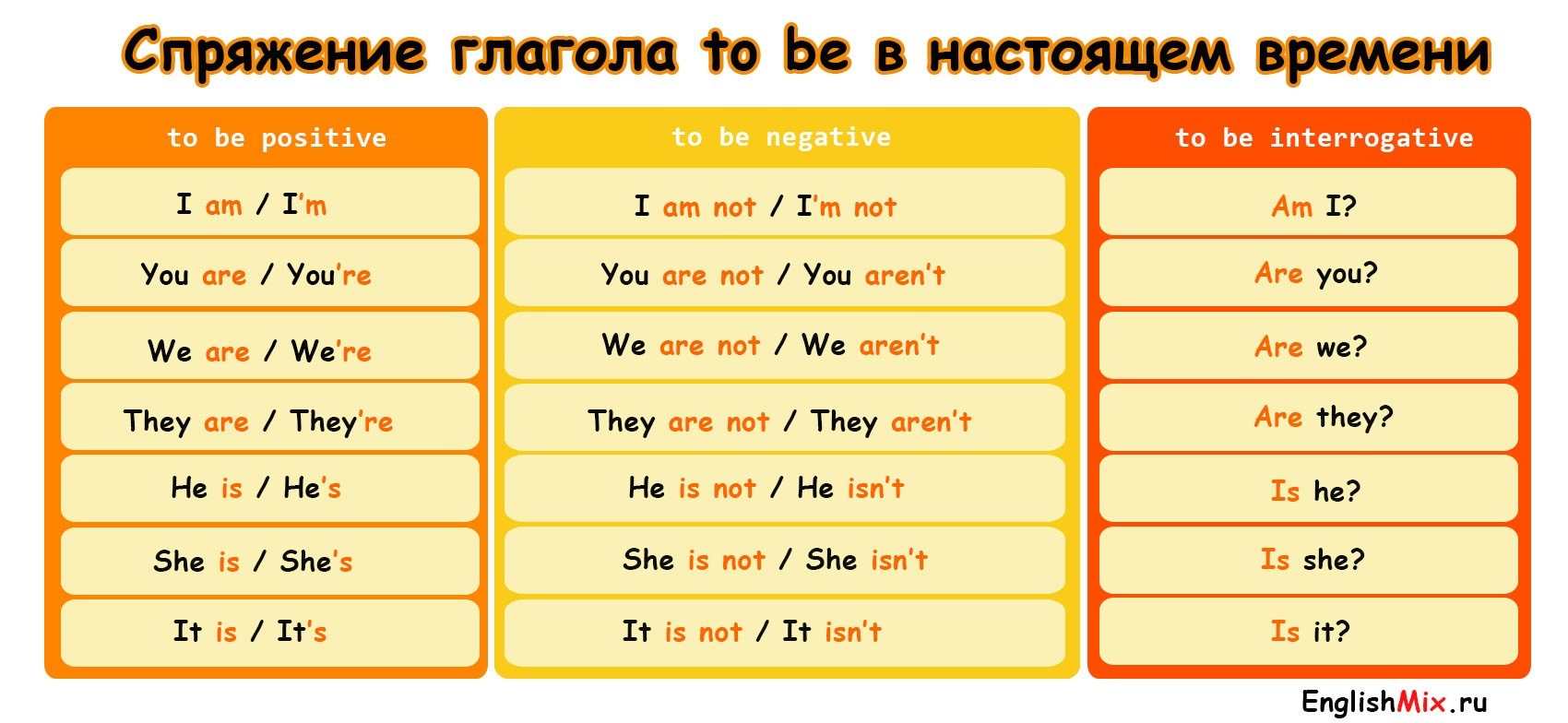 Спряжение глагола to be в настоящем времени

| to be positive | to be negative | to be interrogative |
|---|---|---|
| I am / I'm | I am not / I'm not | Am I? |
| You are / You're | You are not / You aren't | Are you? |
| We are / We're | We are not / We aren't | Are we? |
| They are / They're | They are not / They aren't | Are they? |
| He is / He's | He is not / He isn't | Is he? |
| She is / She's | She is not / She isn't | Is she? |
| It is / It's | It is not / It isn't | Is it? |

EnglishMix.ru